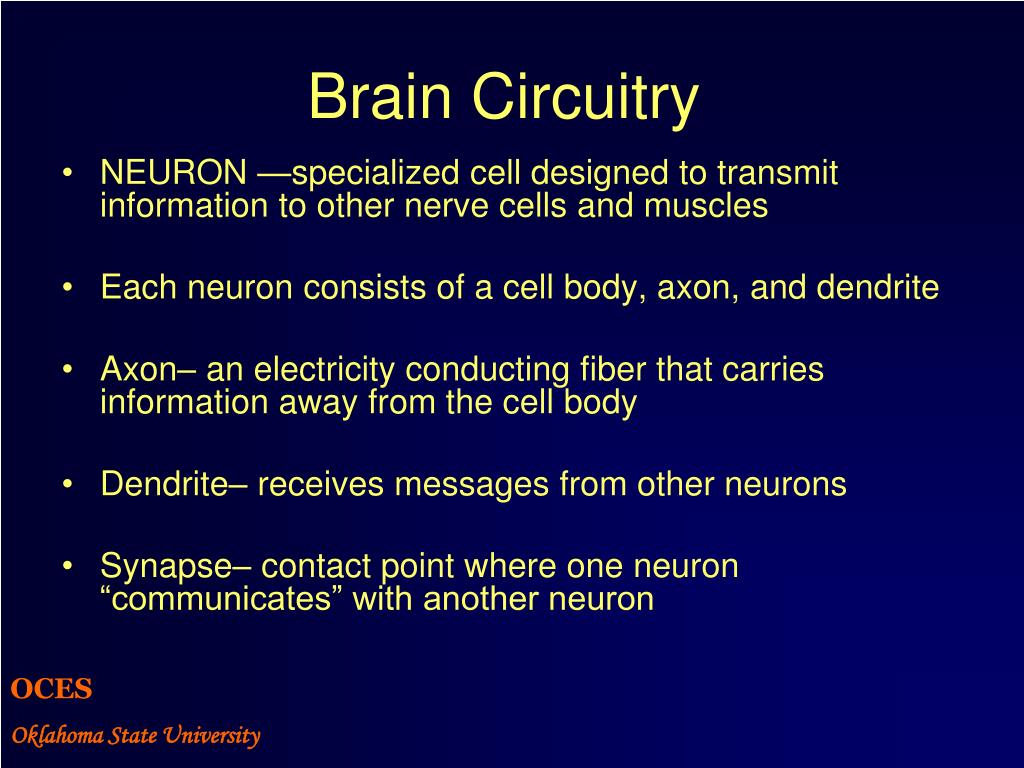 Brain Circuitry

• NEURON —specialized cell designed to transmit information to other nerve cells and muscles

• Each neuron consists of a cell body, axon, and dendrite

• Axon– an electricity conducting fiber that carries information away from the cell body

• Dendrite– receives messages from other neurons

• Synapse– contact point where one neuron “communicates” with another neuron

OCES

Oklahoma State University